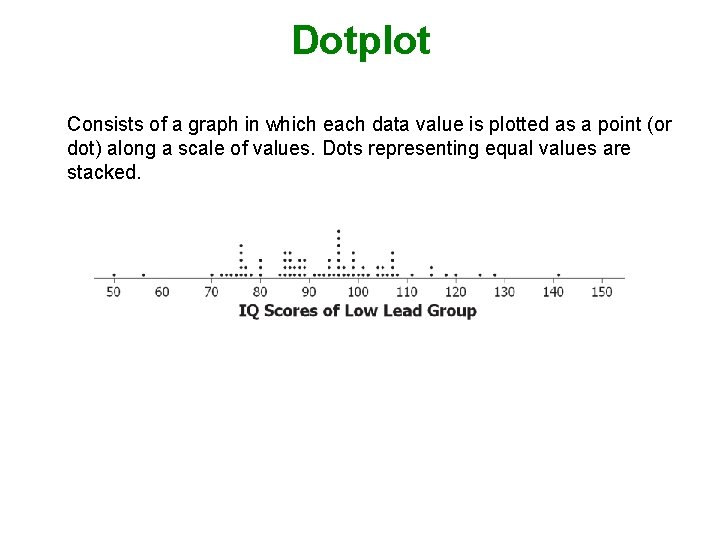 Dotplot

Consists of a graph in which each data value is plotted as a point (or dot) along a scale of values. Dots representing equal values are stacked.

50 60 70 80 90 100 110 120 130 140 150

IQ Scores of Low Lead Group